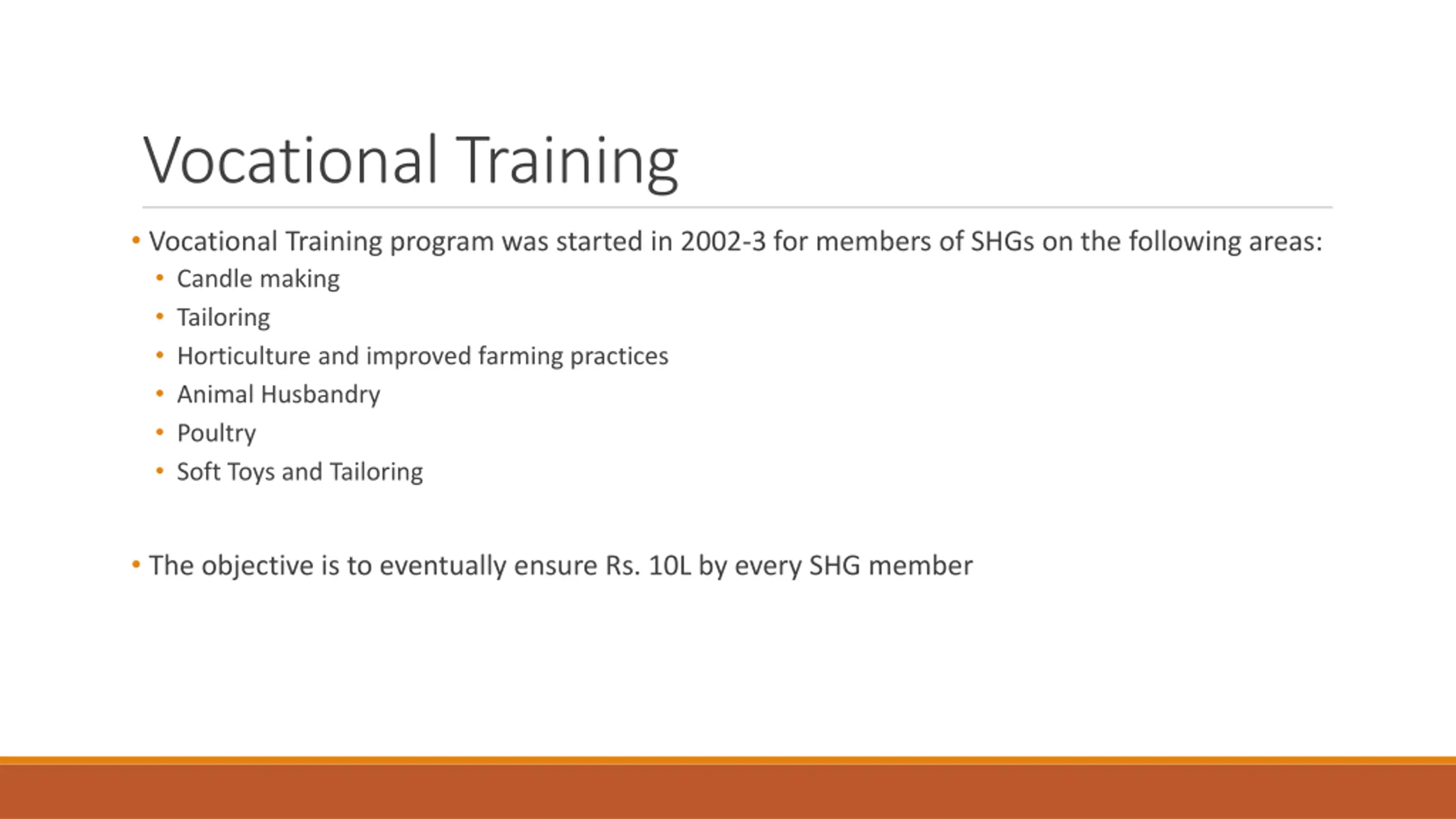 Vocational Training

• Vocational Training program was started in 2002-3 for members of SHGs on the following areas:
  • Candle making
  • Tailoring
  • Horticulture and improved farming practices
  • Animal Husbandry
  • Poultry
  • Soft Toys and Tailoring

• The objective is to eventually ensure Rs. 10L by every SHG member